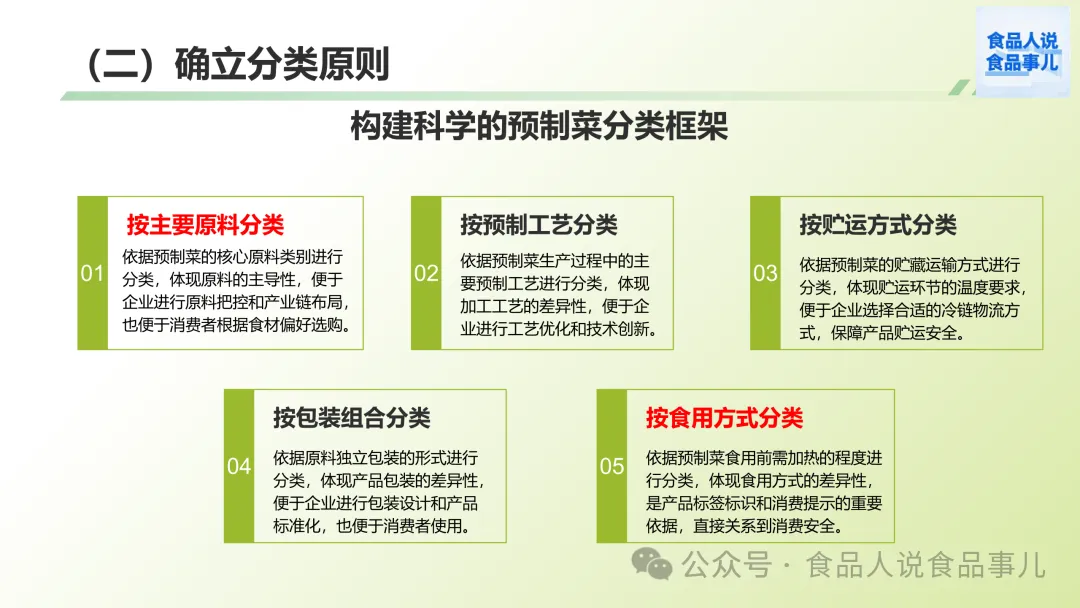 （二）确立分类原则

食品人说
食品事儿

构建科学的预制菜分类框架

01
按主要原料分类
依据预制菜的核心原料类别进行分类，体现原料的主导性，便于企业进行原料把控和产业链布局，也便于消费者根据食材偏好选购。

02
按预制工艺分类
依据预制菜生产过程中的主要预制工艺进行分类，体现加工工艺的差异性，便于企业进行工艺优化和技术创新。

03
按贮运方式分类
依据预制菜的贮藏运输方式进行分类，体现贮运环节的温度要求，便于企业选择合适的冷链物流方式，保障产品贮运安全。

04
按包装组合分类
依据原料独立包装的形式进行分类，体现产品包装的差异性，便于企业进行包装设计和产品标准化，也便于消费者使用。

05
按食用方式分类
依据预制菜食用前需加热的程度进行分类，体现食用方式的差异性，是产品标签标识和消费提示的重要依据，直接关系到消费安全。

公众号 · 食品人说食品事儿